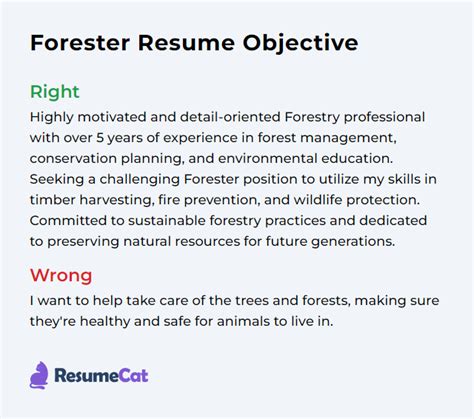 Forester Resume Objective

Right
Highly motivated and detail-oriented Forestry professional with over 5 years of experience in forest management, conservation planning, and environmental education. Seeking a challenging Forester position to utilize my skills in timber harvesting, fire prevention, and wildlife protection. Committed to sustainable forestry practices and dedicated to preserving natural resources for future generations.

Wrong
I want to help take care of the trees and forests, making sure they're healthy and safe for animals to live in.

ResumeCat